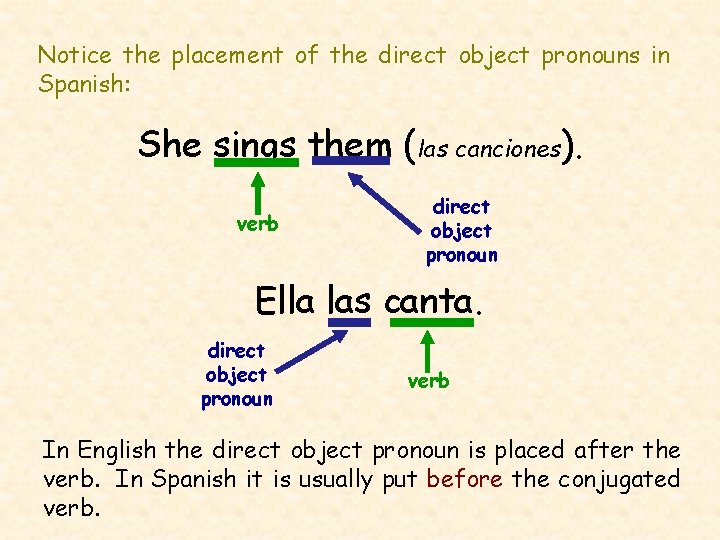 Notice the placement of the direct object pronouns in Spanish:

She sings them (las canciones).

verb

direct object pronoun

Ella las canta.

direct object pronoun

verb

In English the direct object pronoun is placed after the verb. In Spanish it is usually put before the conjugated verb.